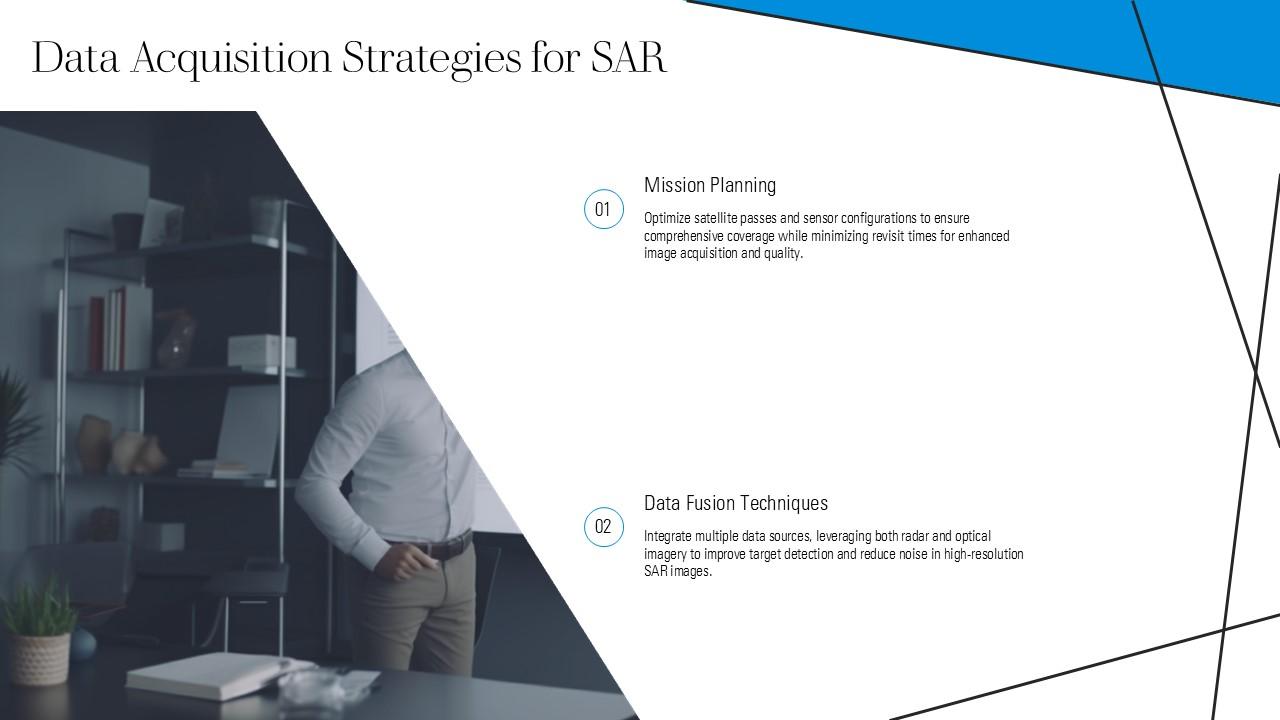 Data Acquisition Strategies for SAR

01

Mission Planning

Optimize satellite passes and sensor configurations to ensure comprehensive coverage while minimizing revisit times for enhanced image acquisition and quality.

02

Data Fusion Techniques

Integrate multiple data sources, leveraging both radar and optical imagery to improve target detection and reduce noise in high-resolution SAR images.